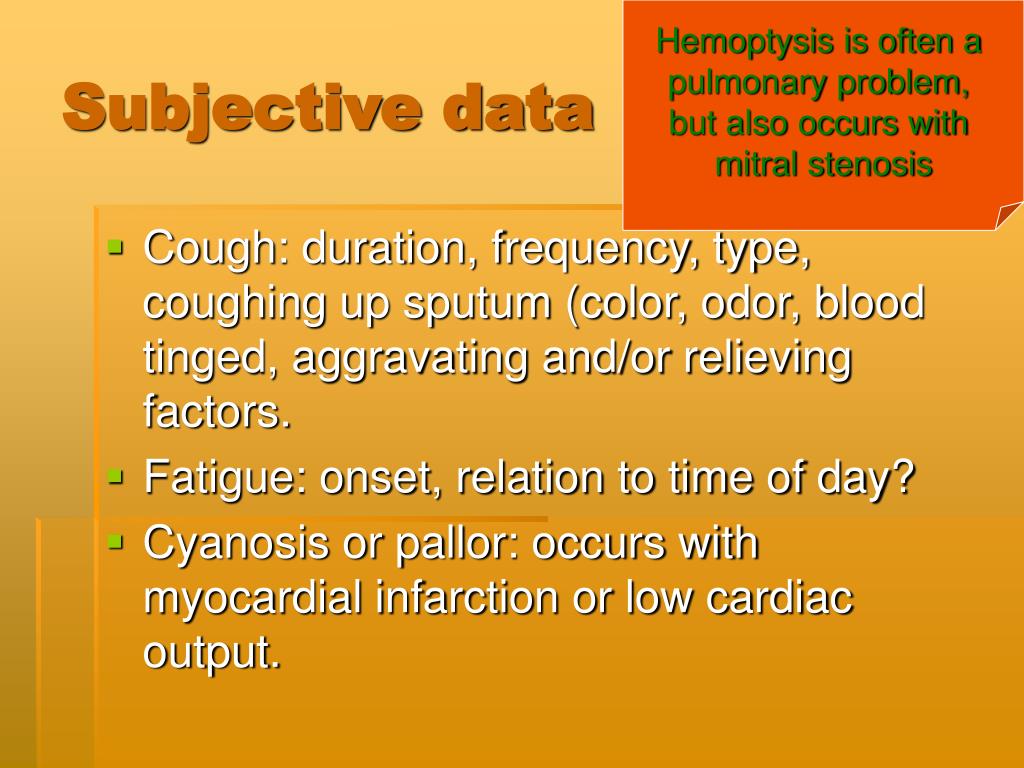 Subjective data

Hemoptysis is often a pulmonary problem, but also occurs with mitral stenosis

- Cough: duration, frequency, type, coughing up sputum (color, odor, blood tinged, aggravating and/or relieving factors.
- Fatigue: onset, relation to time of day?
- Cyanosis or pallor: occurs with myocardial infarction or low cardiac output.